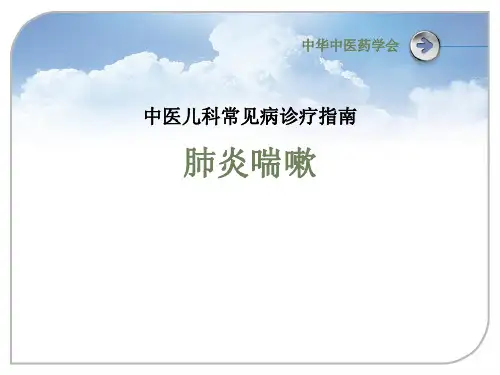 中华中医药学会

中医儿科常见病诊疗指南

肺炎喘嗽